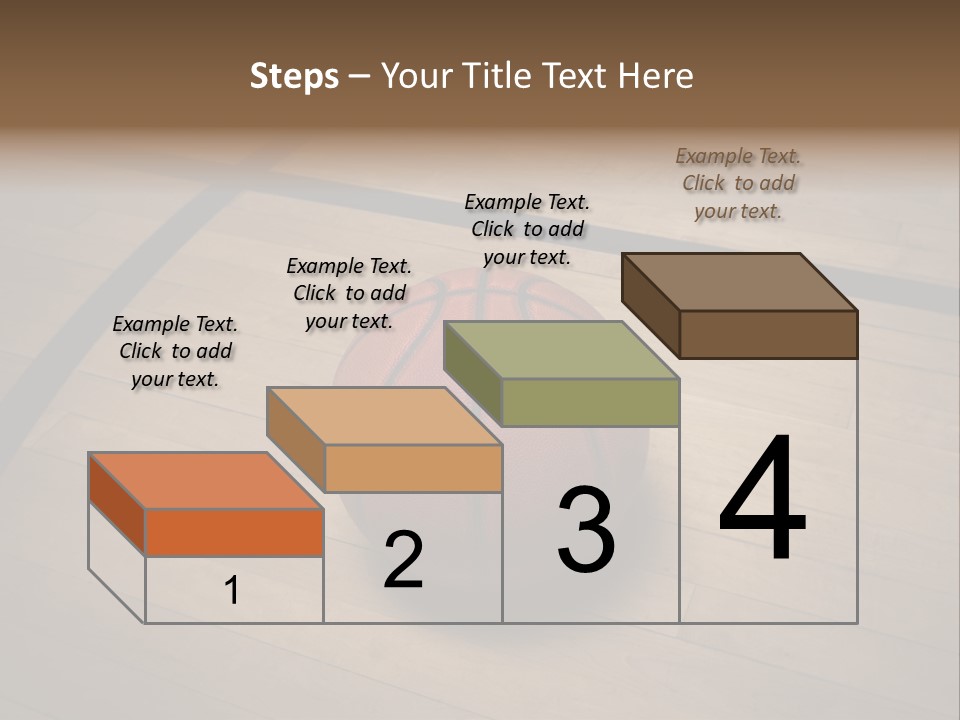 Steps – Your Title Text Here

Example Text. Click to add your text.

Example Text. Click to add your text.

Example Text. Click to add your text.

Example Text. Click to add your text.

1

2

3

4